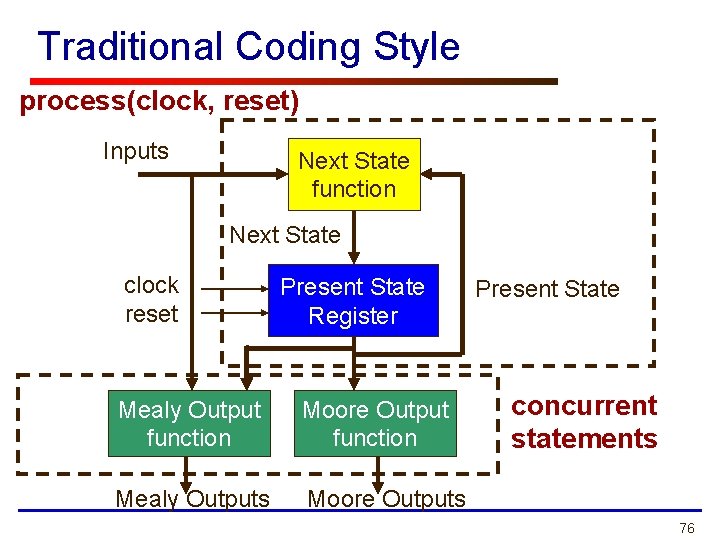 Traditional Coding Style

process(clock, reset)

Inputs

Next State function

Next State

clock

reset

Present State Register

Present State

Mealy Output function

Moore Output function

concurrent statements

Mealy Outputs

Moore Outputs

76